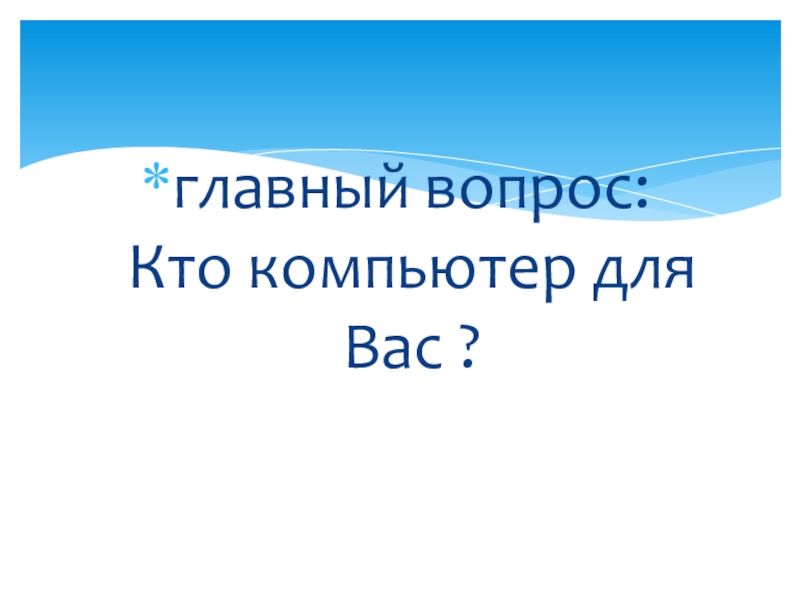 *главный вопрос: Кто компьютер для Вас ?